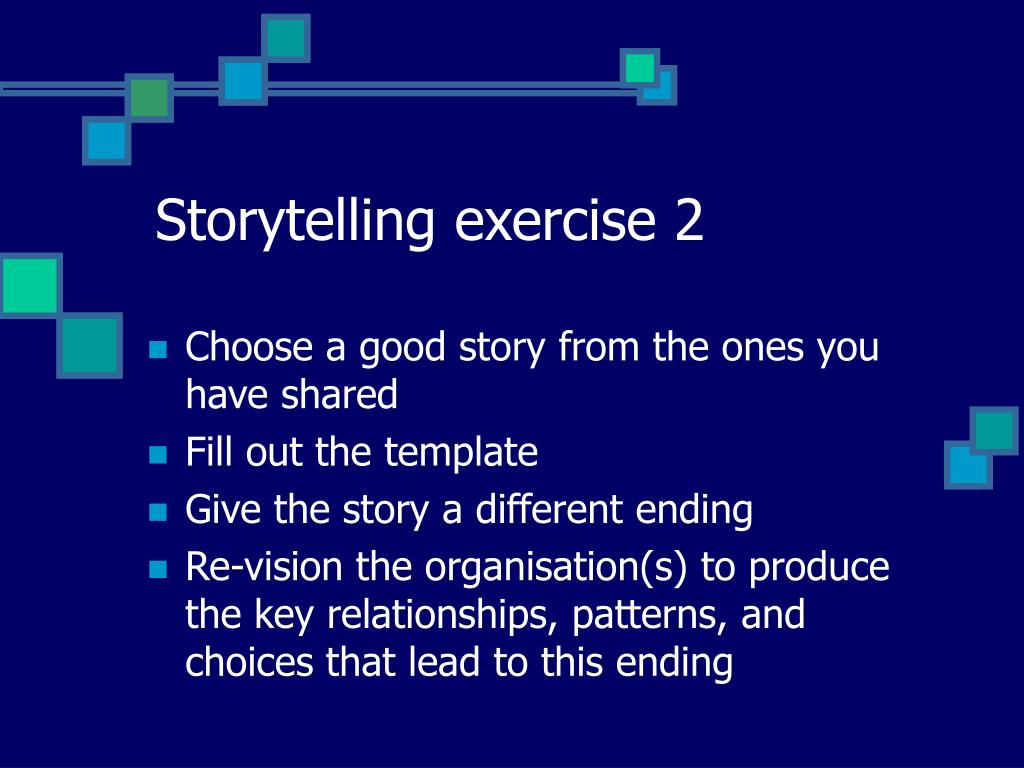 Storytelling exercise 2

- Choose a good story from the ones you have shared
- Fill out the template
- Give the story a different ending
- Re-vision the organisation(s) to produce the key relationships, patterns, and choices that lead to this ending